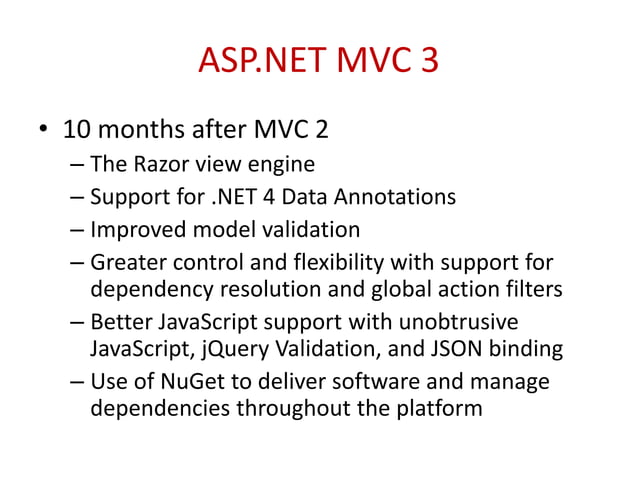 ASP.NET MVC 3

• 10 months after MVC 2
– The Razor view engine
– Support for .NET 4 Data Annotations
– Improved model validation
– Greater control and flexibility with support for dependency resolution and global action filters
– Better JavaScript support with unobtrusive JavaScript, jQuery Validation, and JSON binding
– Use of NuGet to deliver software and manage dependencies throughout the platform